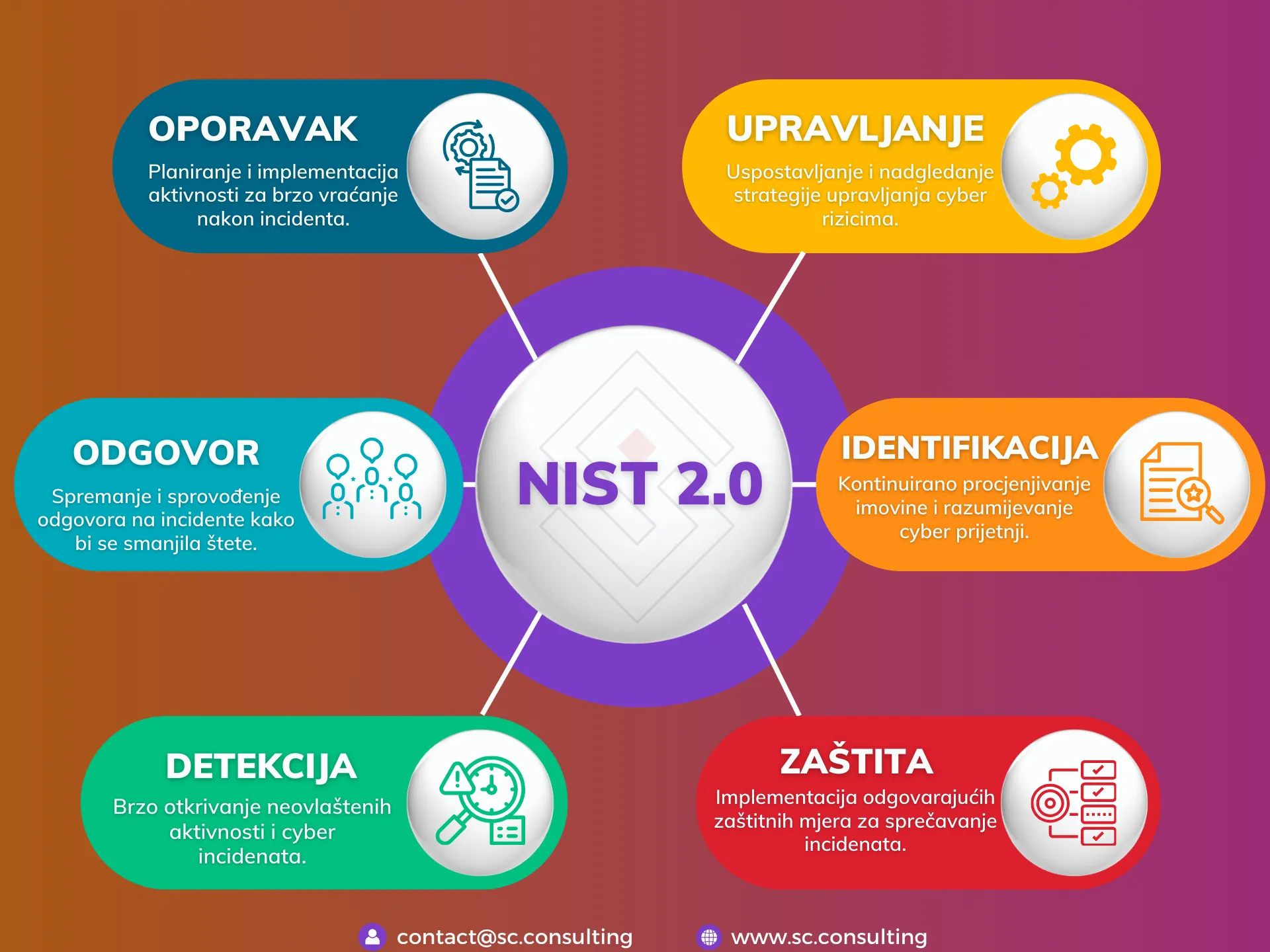 OPORAVAK
Planiranje i implementacija aktivnosti za brzo vraćanje nakon incidenta.

UPRAVLJANJE
Uspostavljanje i nadgledanje strategije upravljanja cyber rizicima.

ODGOVOR
Spremanje i sprovođenje odgovora na incidente kako bi se smanjila štete.

NIST 2.0

IDENTIFIKACIJA
Kontinuirano procjenjivanje imovine i razumijevanje cyber prijetnji.

DETEKCIJA
Brzo otkrivanje neovlaštenih aktivnosti i cyber incidenata.

ZAŠTITA
Implementacija odgovarajućih zaštitnih mjera za sprečavanje incidenata.

contact@sc.consulting
www.sc.consulting